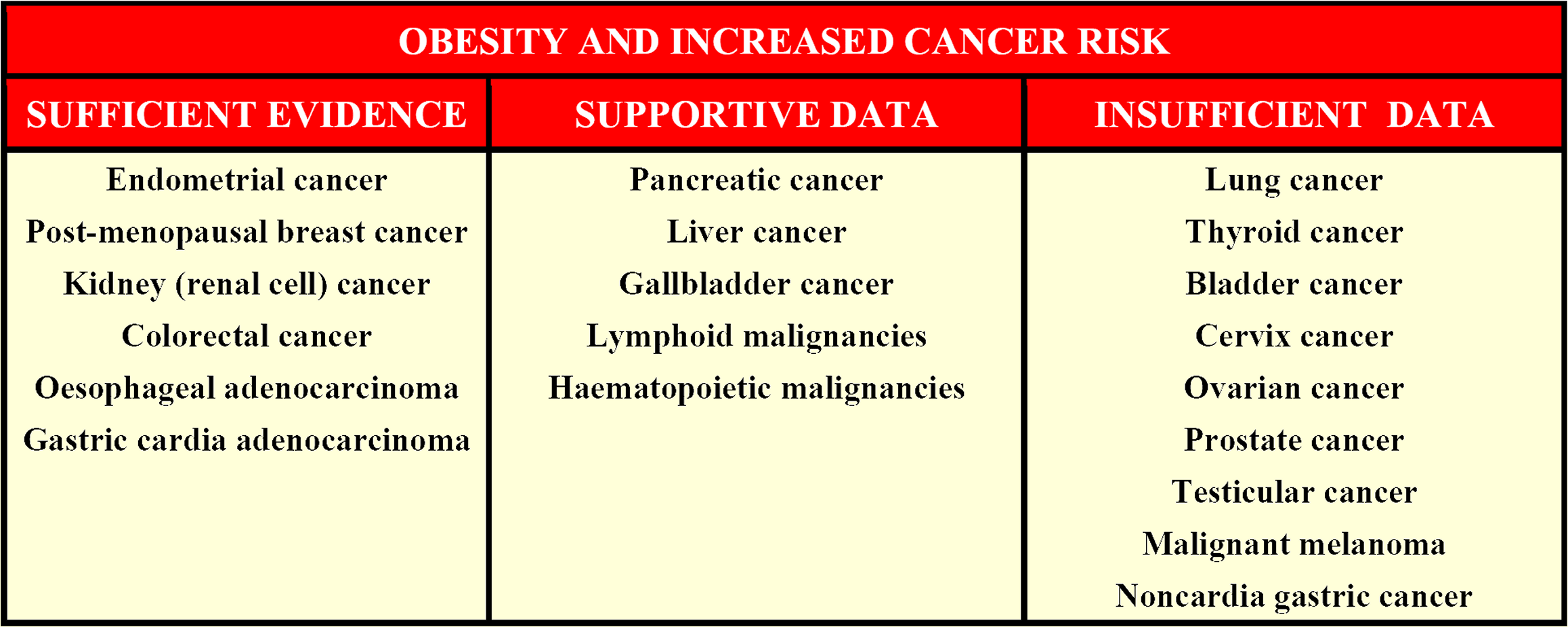 OBESITY AND INCREASED CANCER RISK

| SUFFICIENT EVIDENCE | SUPPORTIVE DATA | INSUFFICIENT DATA |
|---|---|---|
| Endometrial cancer | Pancreatic cancer | Lung cancer |
| Post-menopausal breast cancer | Liver cancer | Thyroid cancer |
| Kidney (renal cell) cancer | Gallbladder cancer | Bladder cancer |
| Colorectal cancer | Lymphoid malignancies | Cervix cancer |
| Oesophageal adenocarcinoma | Haematopoietic malignancies | Ovarian cancer |
| Gastric cardia adenocarcinoma | | Prostate cancer |
| | | Testicular cancer |
| | | Malignant melanoma |
| | | Noncardia gastric cancer |